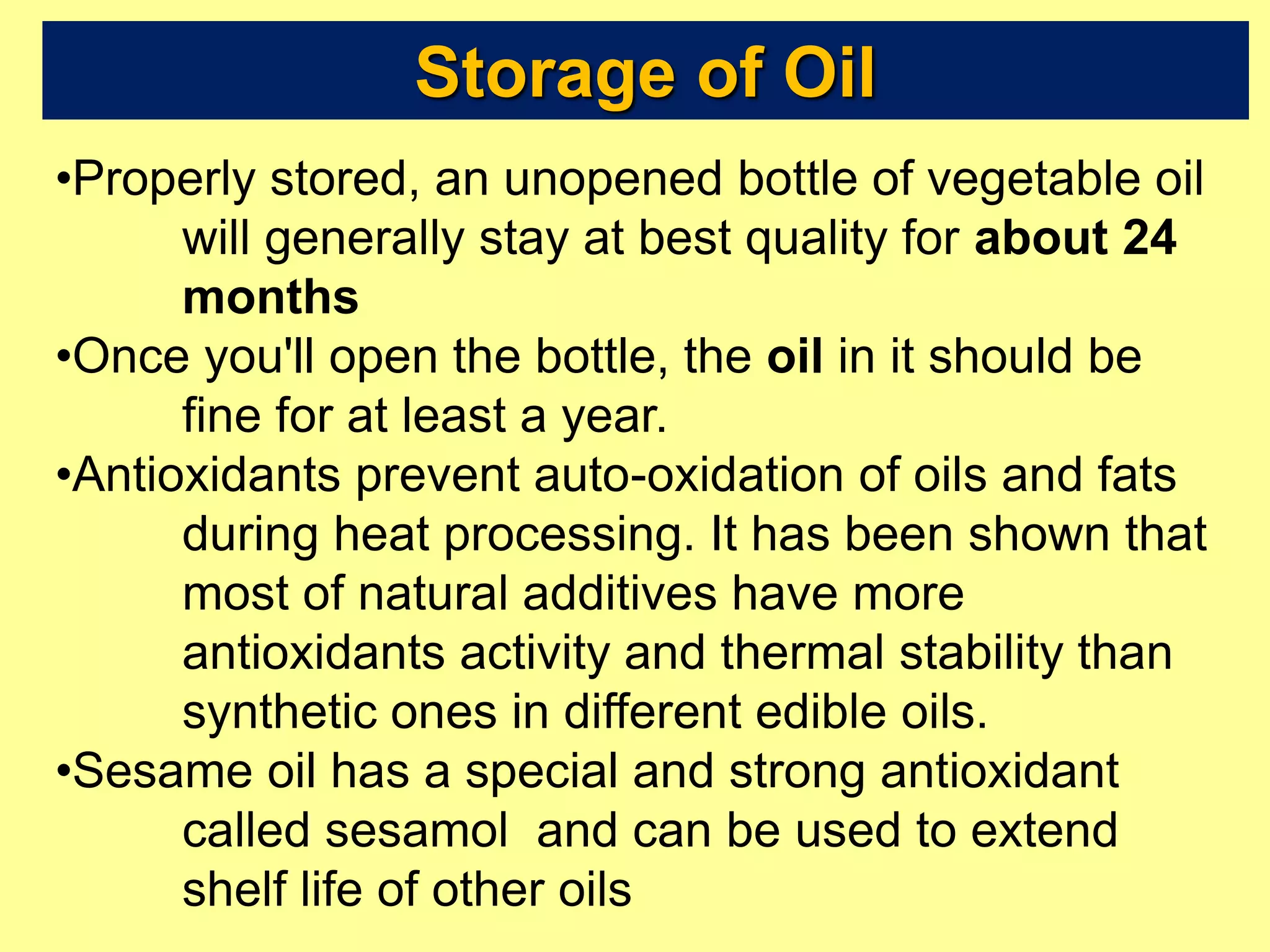 Storage of Oil

•Properly stored, an unopened bottle of vegetable oil will generally stay at best quality for about 24 months

•Once you'll open the bottle, the oil in it should be fine for at least a year.

•Antioxidants prevent auto-oxidation of oils and fats during heat processing. It has been shown that most of natural additives have more antioxidants activity and thermal stability than synthetic ones in different edible oils.

•Sesame oil has a special and strong antioxidant called sesamol and can be used to extend shelf life of other oils